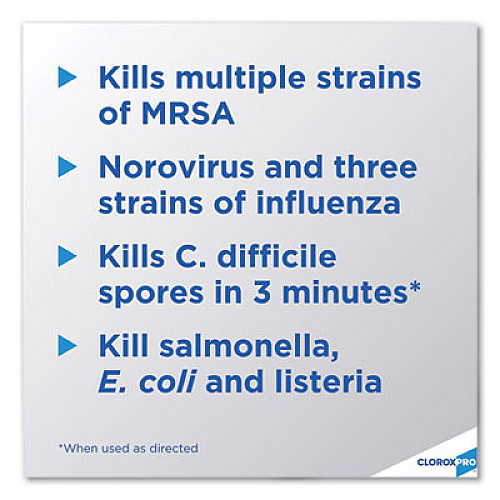 ▶ Kills multiple strains of MRSA

▶ Norovirus and three strains of influenza

▶ Kills C. difficile spores in 3 minutes*

▶ Kill salmonella, E. coli and listeria

*When used as directed

CLOROXPRO